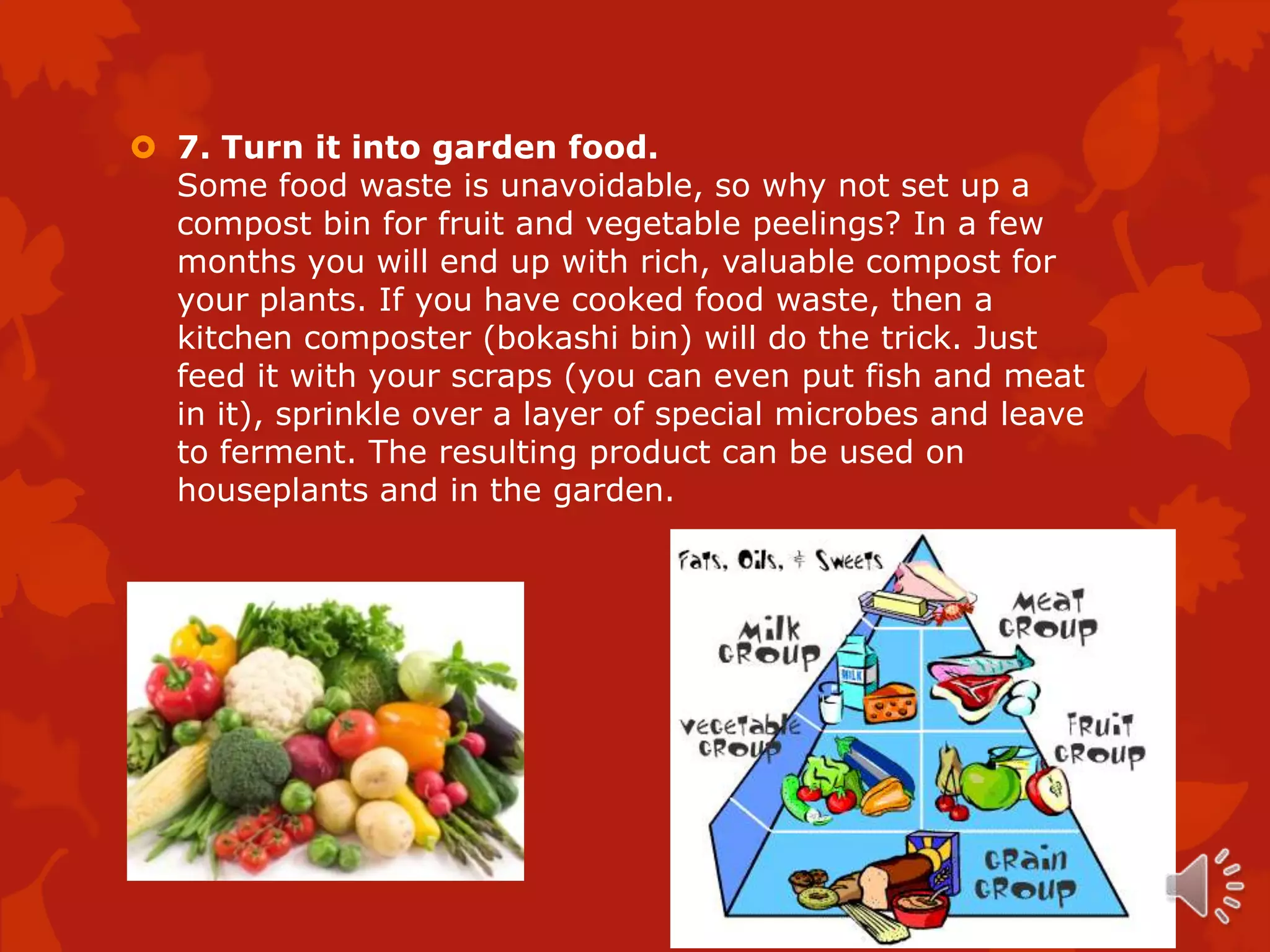 7. Turn it into garden food.
Some food waste is unavoidable, so why not set up a compost bin for fruit and vegetable peelings? In a few months you will end up with rich, valuable compost for your plants. If you have cooked food waste, then a kitchen composter (bokashi bin) will do the trick. Just feed it with your scraps (you can even put fish and meat in it), sprinkle over a layer of special microbes and leave to ferment. The resulting product can be used on houseplants and in the garden.

Fats, Oils, & Sweets
Milk Group
Meat Group
MILK
Vegetable Group
Fruit Group
Grain Group